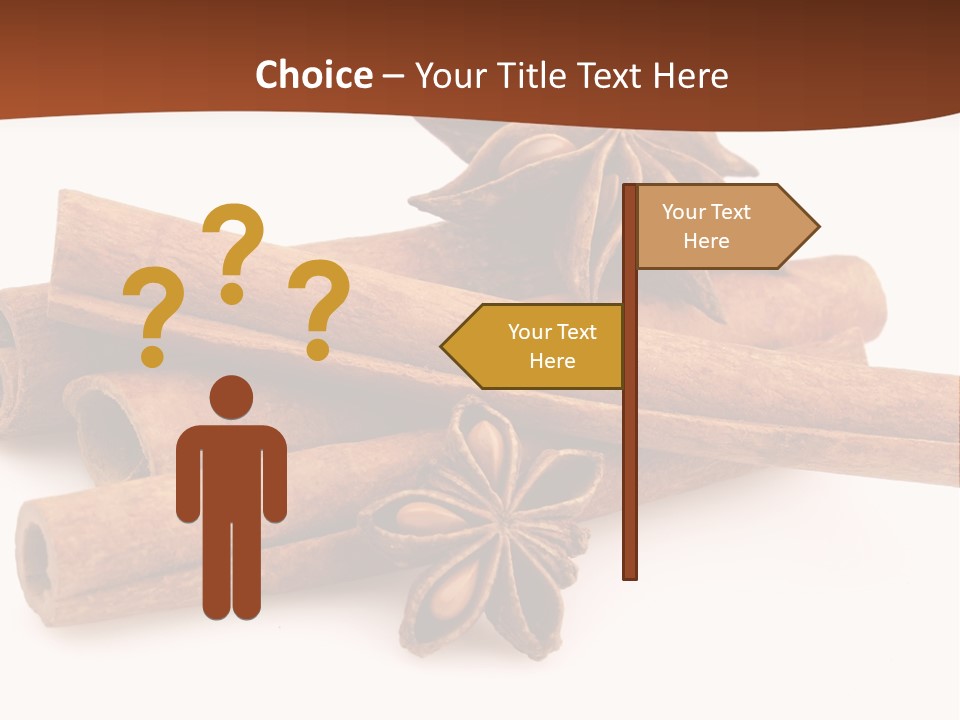 Choice – Your Title Text Here

? ? ?

Your Text Here

Your Text Here